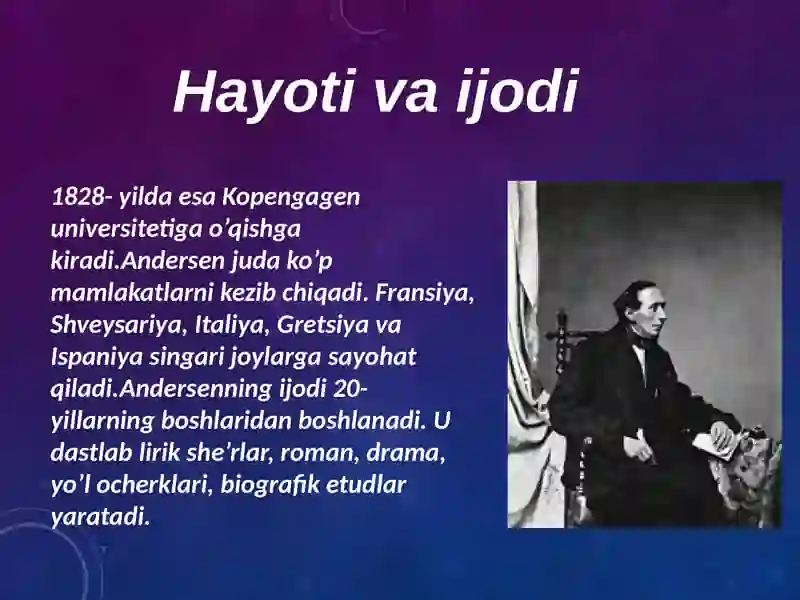 Hayoti va ijodi

1828- yilda esa Kopengagen universitetiga o’qishga kiradi.Andersen juda ko’p mamlakatlarni kezib chiqadi. Fransiya, Shveysariya, Italiya, Gretsiya va Ispaniya singari joylarga sayohat qiladi.Andersenning ijodi 20-yillarning boshlaridan boshlanadi. U dastlab lirik she’rlar, roman, drama, yo’l ocherklari, biografik etudlar yaratadi.